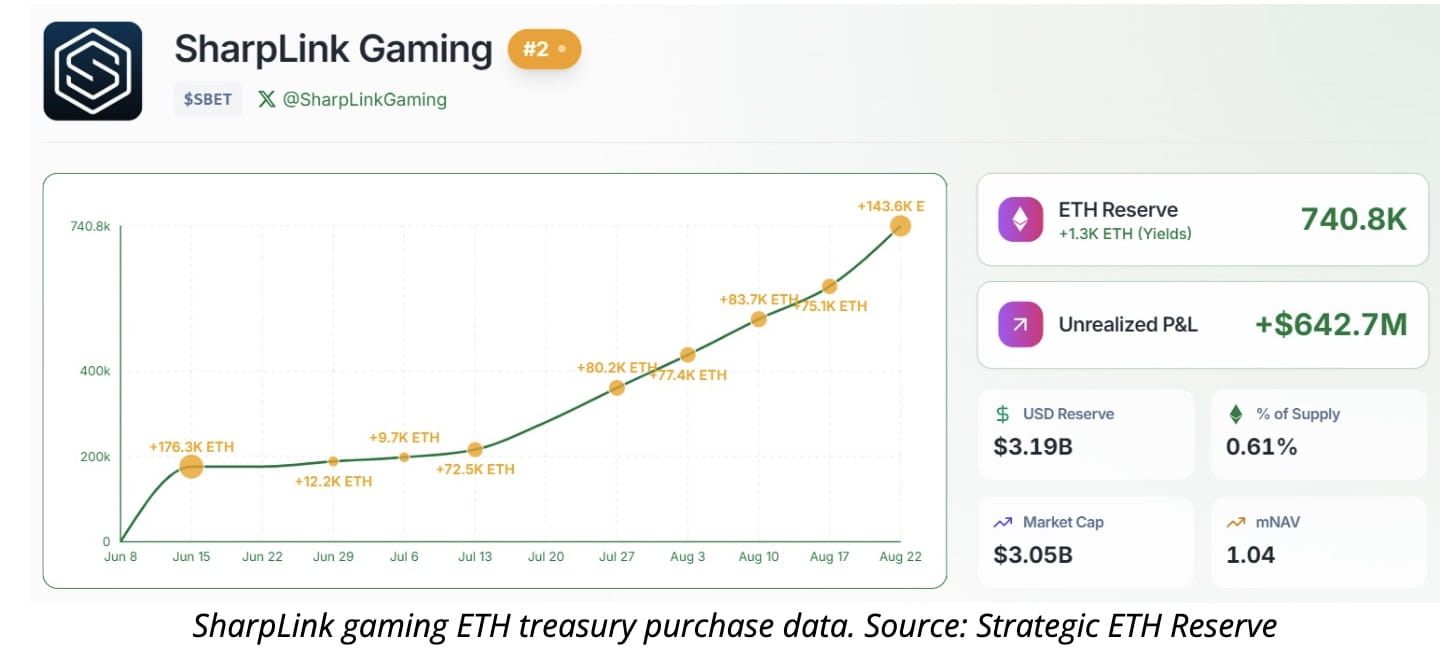 SharpLink Gaming #2

$SBET @SharpLinkGaming

740.8k

400k

200k

0

+176.3K ETH

+12.2K ETH

+9.7K ETH

+72.5K ETH

+80.2K ETH

+77.4K ETH

+83.7K ETH

+75.1K ETH

+143.6K E

Jun 8 Jun 15 Jun 22 Jun 29 Jul 6 Jul 13 Jul 20 Jul 27 Aug 3 Aug 10 Aug 17 Aug 22

ETH Reserve
+1.3K ETH (Yields)
740.8K

Unrealized P&L
+$642.7M

USD Reserve
$3.19B

% of Supply
0.61%

Market Cap
$3.05B

mNAV
1.04

SharpLink gaming ETH treasury purchase data. Source: Strategic ETH Reserve